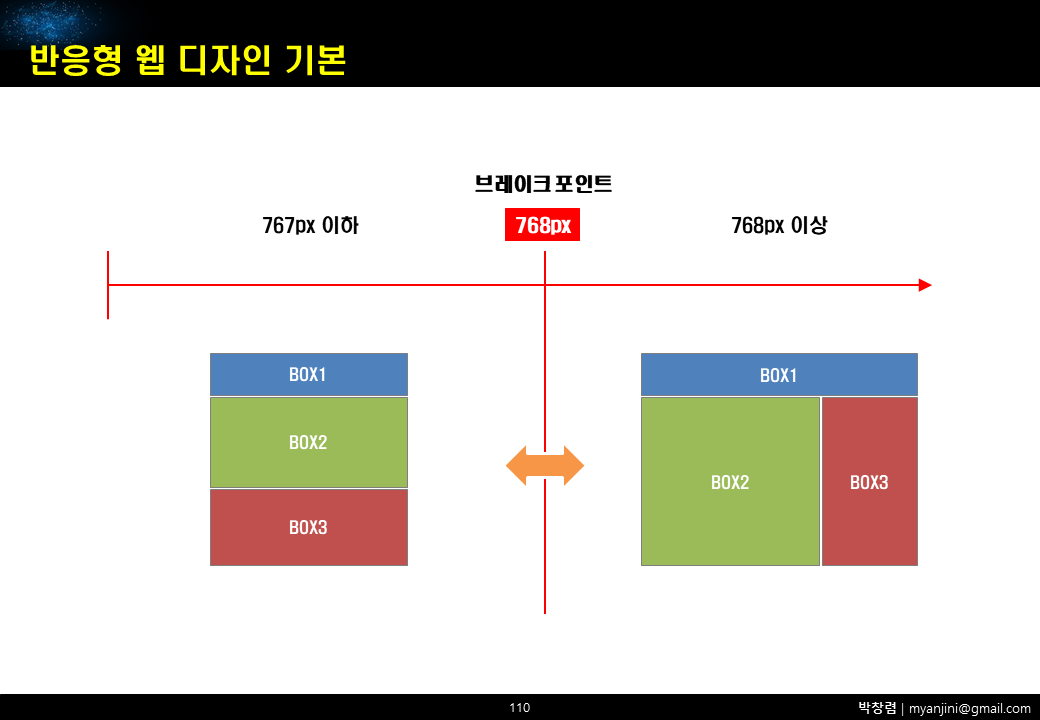 반응형 웹 디자인 기본

브레이크 포인트

767px 이하

768px

768px 이상

BOX1

BOX2

BOX3

BOX1

BOX2

BOX3

110

박창렴 | myanjini@gmail.com